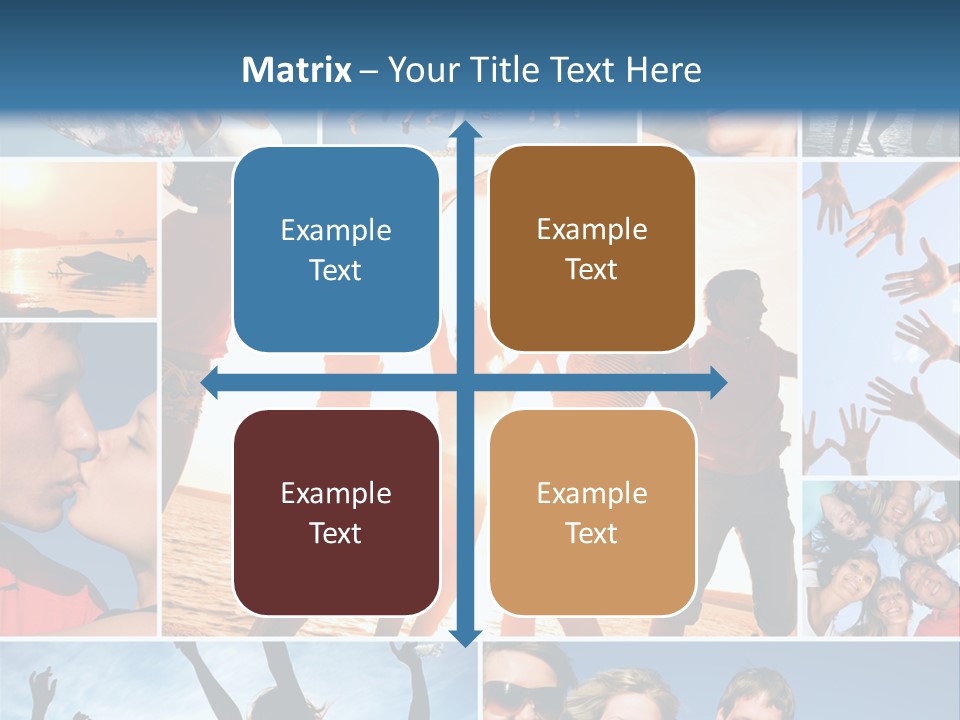 Matrix – Your Title Text Here

Example Text

Example Text

Example Text

Example Text